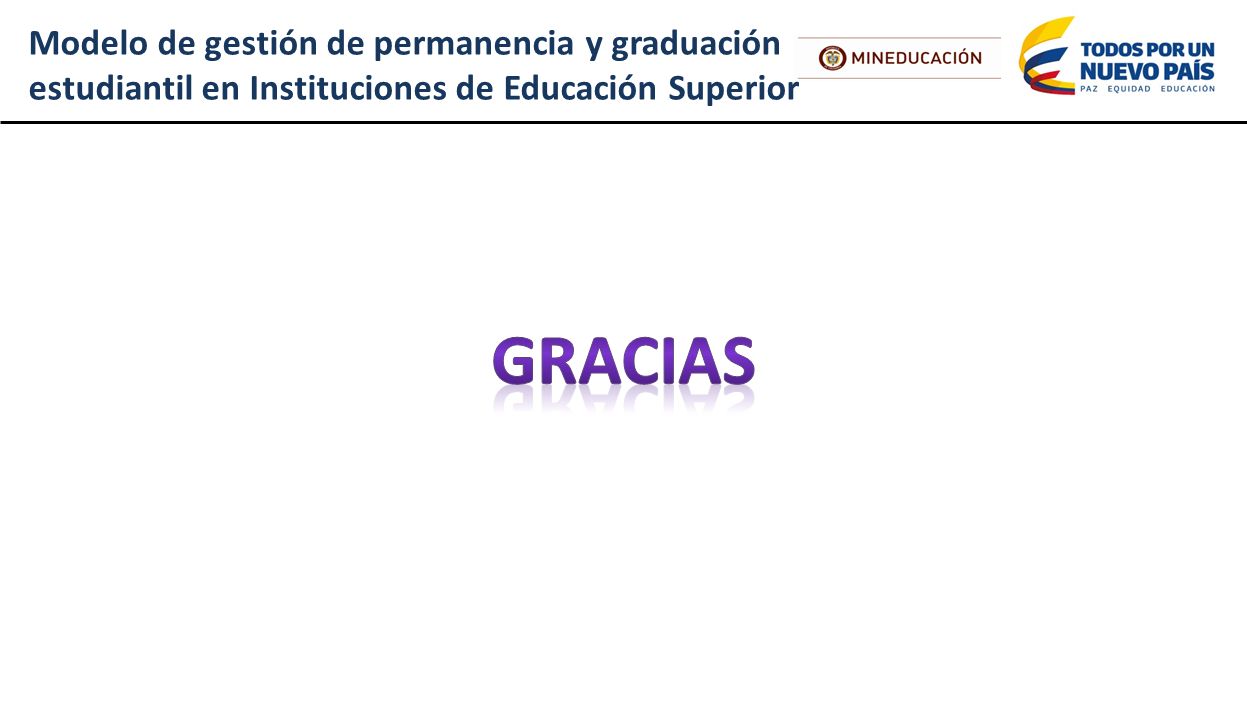 Modelo de gestión de permanencia y graduación estudiantil en Instituciones de Educación Superior

MINEDUCACIÓN

TODOS POR UN NUEVO PAÍS
PAZ EQUIDAD EDUCACIÓN

GRACIAS